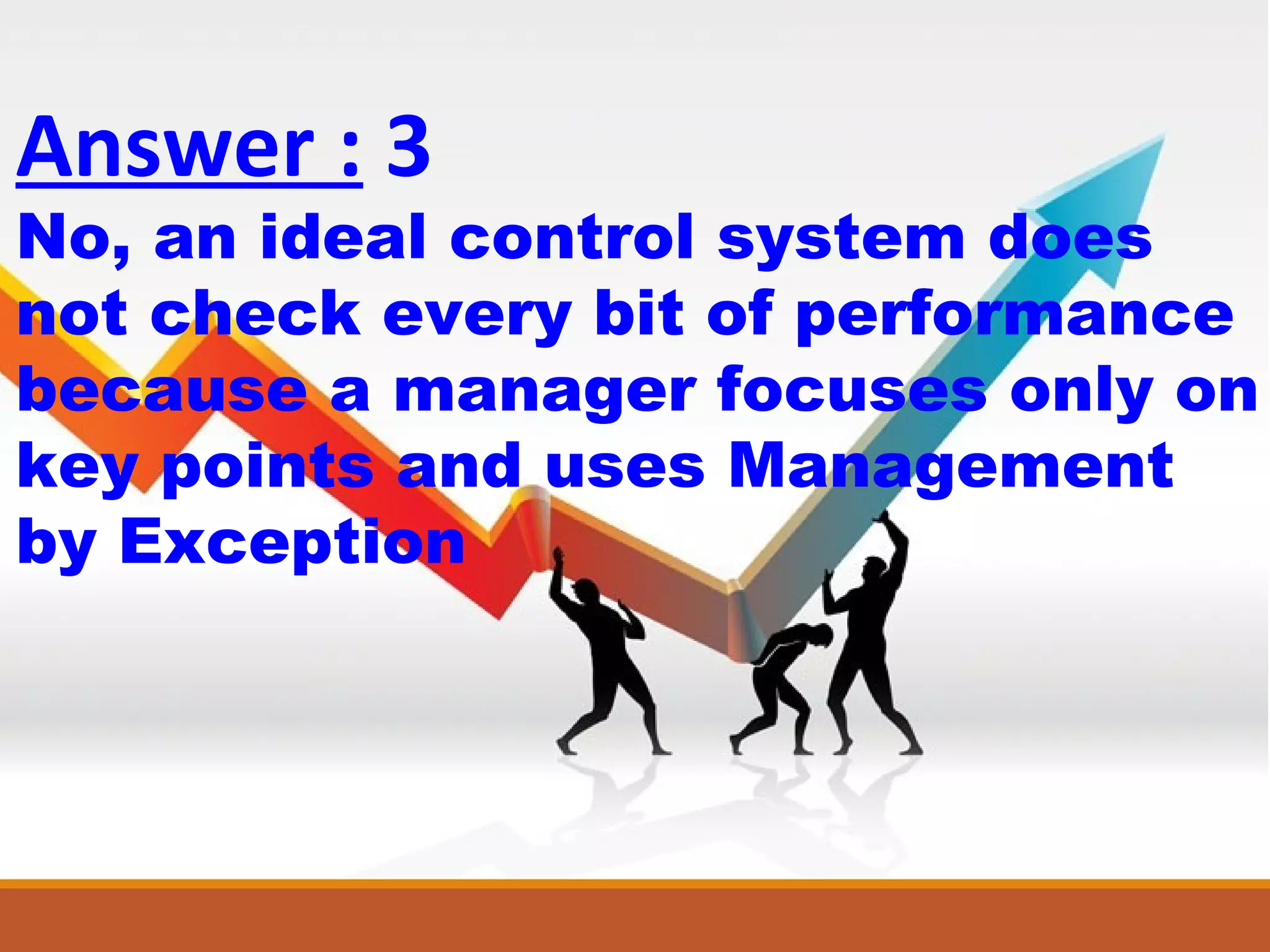 Answer : 3
No, an ideal control system does not check every bit of performance because a manager focuses only on key points and uses Management by Exception